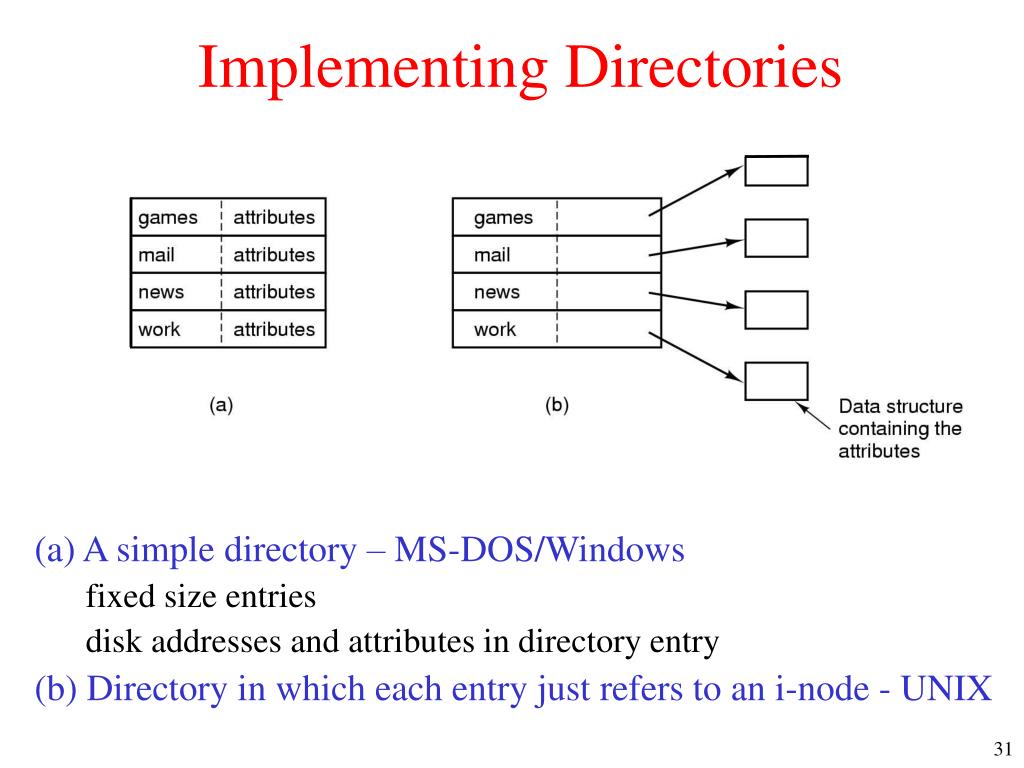 Implementing Directories

| games | attributes |
|---|---|
| mail | attributes |
| news | attributes |
| work | attributes |

(a)

| games | |
|---|---|
| mail | |
| news | |
| work | |

(b)

Data structure containing the attributes

(a) A simple directory – MS-DOS/Windows
fixed size entries
disk addresses and attributes in directory entry
(b) Directory in which each entry just refers to an i-node - UNIX

31